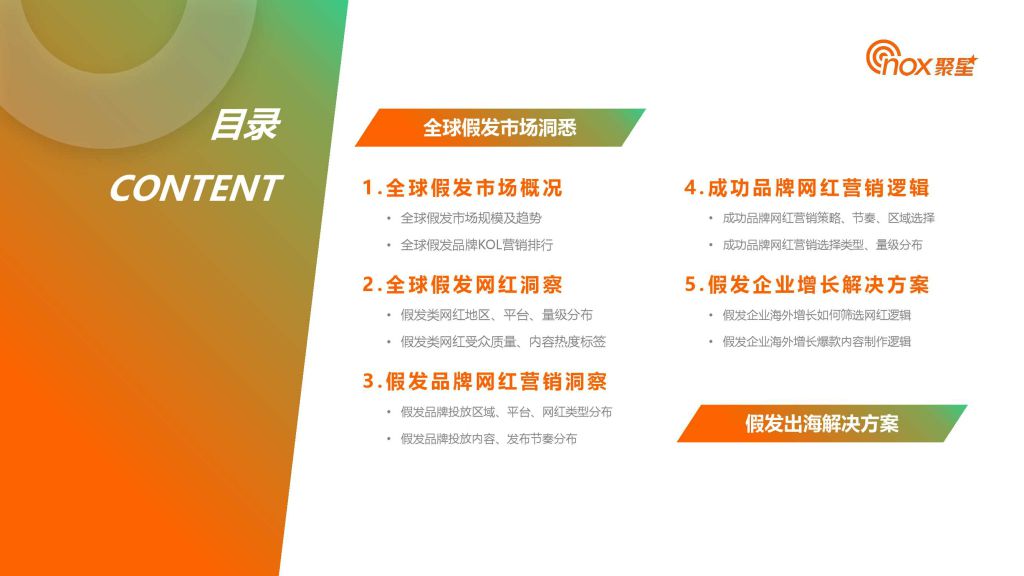 nox 聚星

目录

CONTENT

全球假发市场洞悉

1.全球假发市场概况

• 全球假发市场规模及趋势

• 全球假发品牌KOL营销排行

2.全球假发网红洞察

• 假发类网红地区、平台、量级分布

• 假发类网红受众质量、内容热度标签

3.假发品牌网红营销洞察

• 假发品牌投放区域、平台、网红类型分布

• 假发品牌投放内容、发布节奏分布

4.成功品牌网红营销逻辑

• 成功品牌网红营销策略、节奏、区域选择

• 成功品牌网红营销选择类型、量级分布

5.假发企业增长解决方案

• 假发企业海外增长如何筛选网红逻辑

• 假发企业海外增长爆款内容制作逻辑

假发出海解决方案